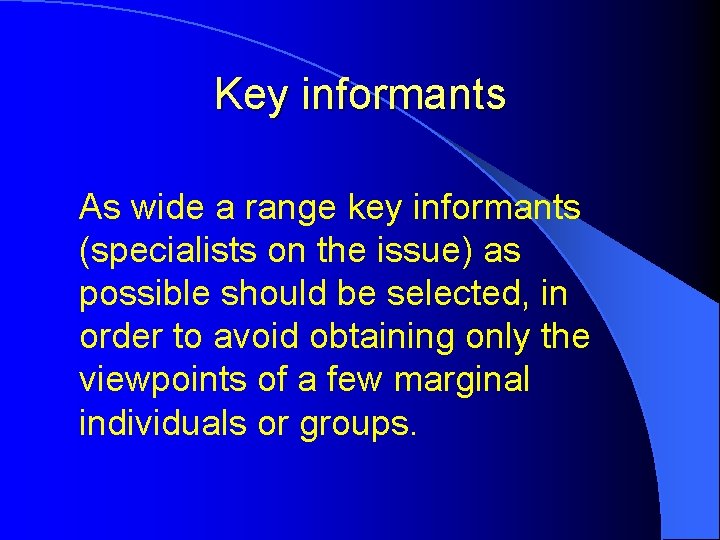 Key informants

As wide a range key informants (specialists on the issue) as possible should be selected, in order to avoid obtaining only the viewpoints of a few marginal individuals or groups.